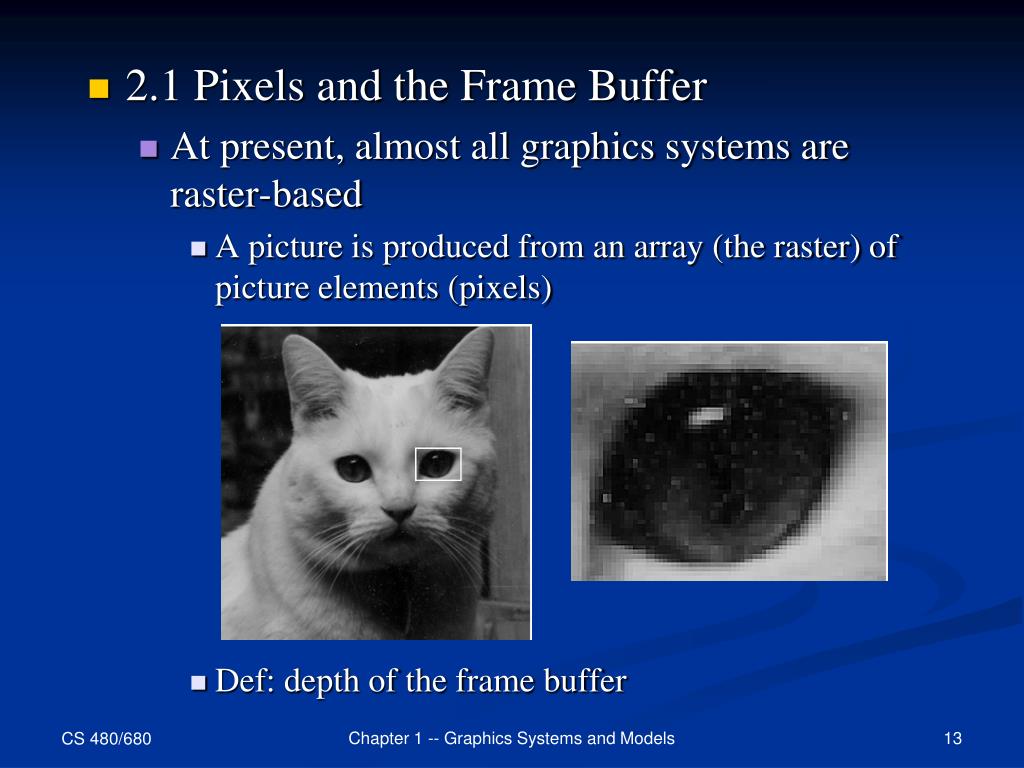 2.1 Pixels and the Frame Buffer

At present, almost all graphics systems are raster-based

A picture is produced from an array (the raster) of picture elements (pixels)

Def: depth of the frame buffer

CS 480/680

Chapter 1 -- Graphics Systems and Models

13